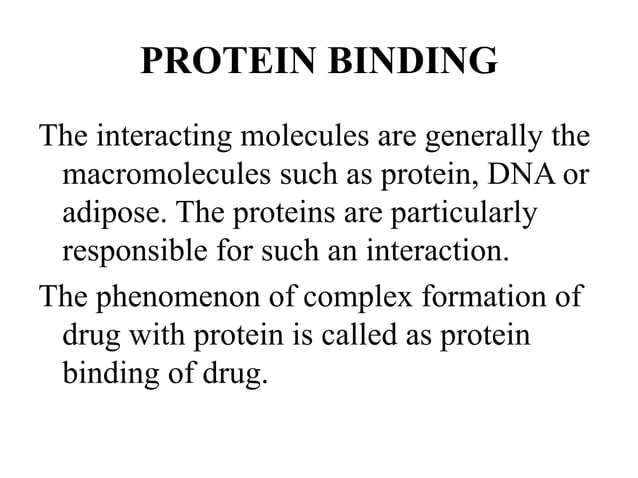 PROTEIN BINDING

The interacting molecules are generally the macromolecules such as protein, DNA or adipose. The proteins are particularly responsible for such an interaction.

The phenomenon of complex formation of drug with protein is called as protein binding of drug.